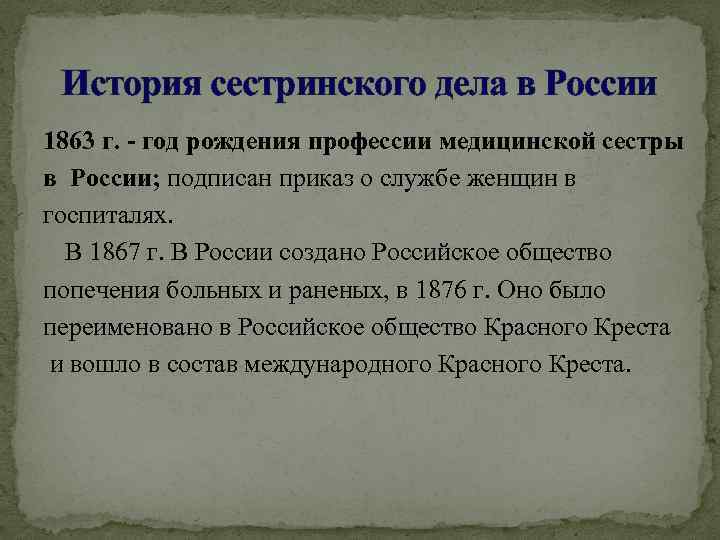 История сестринского дела в России

1863 г. - год рождения профессии медицинской сестры в России; подписан приказ о службе женщин в госпиталях.

В 1867 г. В России создано Российское общество попечения больных и раненых, в 1876 г. Оно было переименовано в Российское общество Красного Креста и вошло в состав международного Красного Креста.